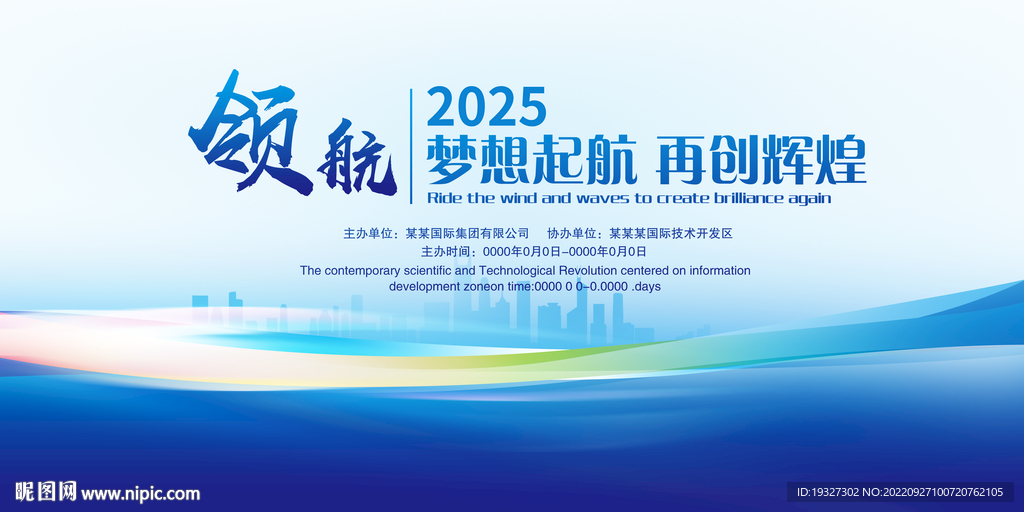 领航

2025
梦想起航 再创辉煌
Ride the wind and waves to create brilliance again

主办单位：某某国际集团有限公司　　协办单位：某某某国际技术开发区
主办时间：0000年0月0日–0000年0月0日
The contemporary scientific and Technological Revolution centered on information development zoneon time:0000 0 0–0.0000 .days

昵图网 www.nipic.com

ID:19327302 NO:20220927100720762105